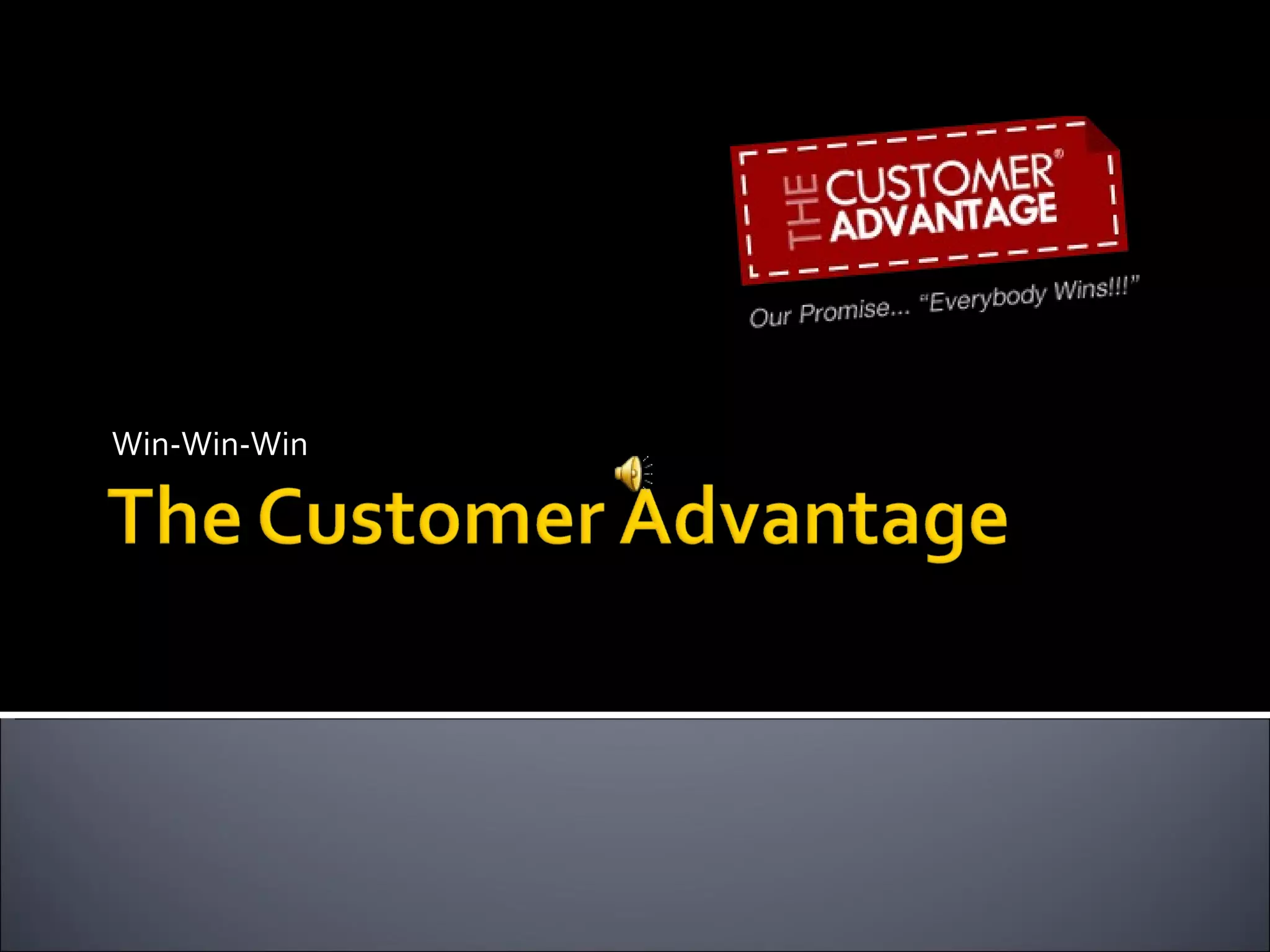 THE CUSTOMER® ADVANTAGE

Our Promise... "Everybody Wins!!!"

Win-Win-Win

The Customer Advantage